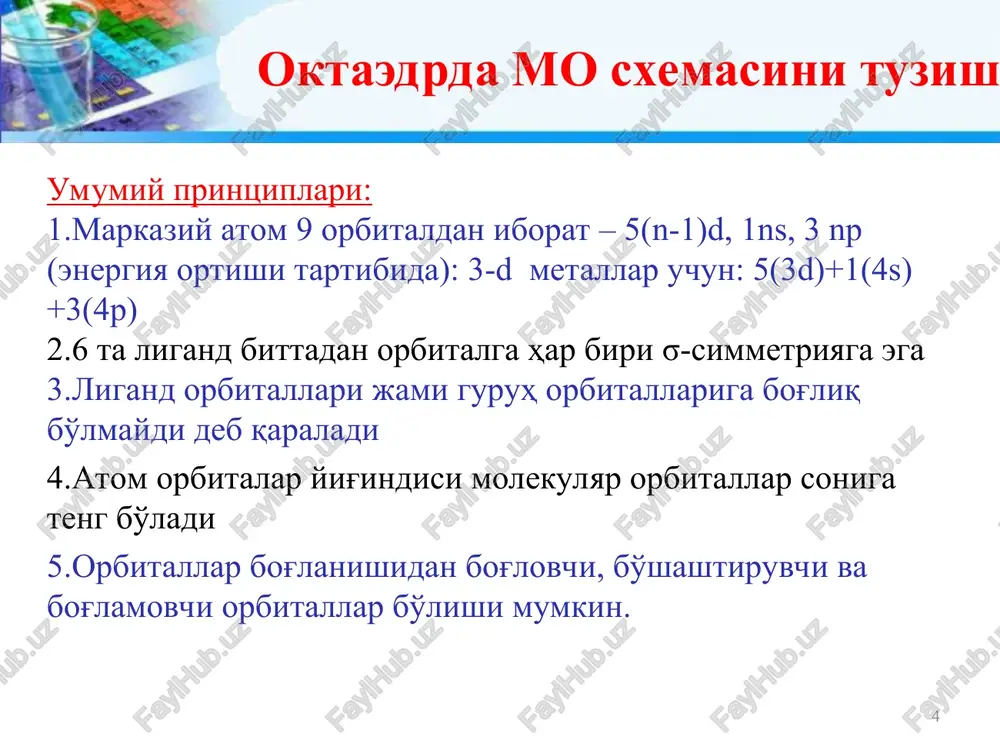 Октаэдрда МО схемасини тузиш

Умумий принциплари:
1.Марказий атом 9 орбиталдан иборат – 5(n-1)d, 1ns, 3 np (энергия ортиши тартибида): 3-d металлар учун: 5(3d)+1(4s) +3(4p)
2.6 та лиганд биттадан орбиталга ҳар бири σ-симметрияга эга
3.Лиганд орбиталлари жами гуруҳ орбиталларига боғлиқ бўлмайди деб қаралади
4.Атом орбиталар йиғиндиси молекуляр орбиталлар сонига тенг бўлади
5.Орбиталлар боғланишидан боғловчи, бўшаштирувчи ва боғламовчи орбиталлар бўлиши мумкин.

FaylHub.uz

4